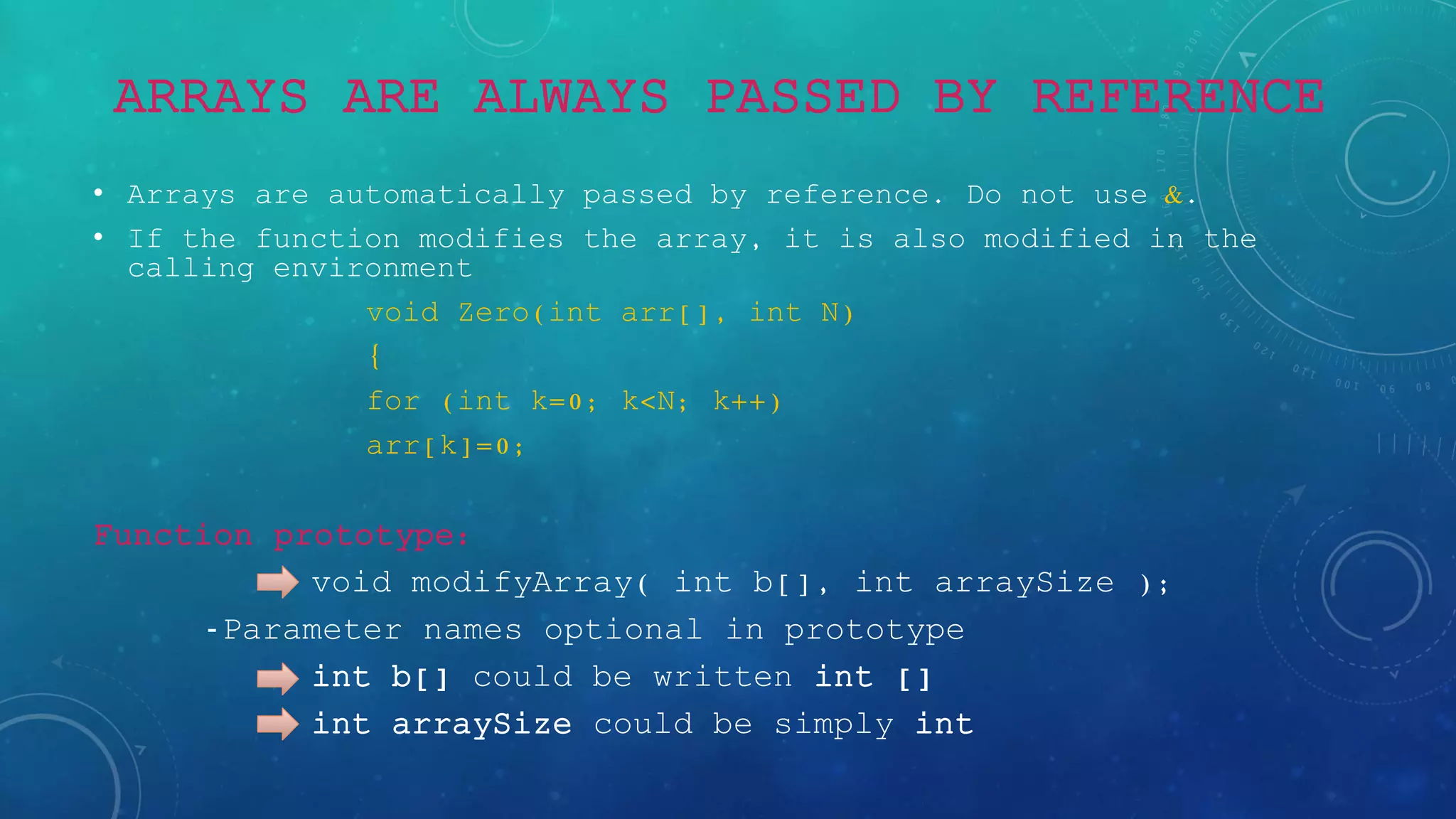 ARRAYS ARE ALWAYS PASSED BY REFERENCE

• Arrays are automatically passed by reference. Do not use &.
• If the function modifies the array, it is also modified in the calling environment

void Zero(int arr[], int N)
{
for (int k=0; k<N; k++)
arr[k]=0;

Function prototype:
void modifyArray( int b[], int arraySize );
-Parameter names optional in prototype
int b[] could be written int []
int arraySize could be simply int